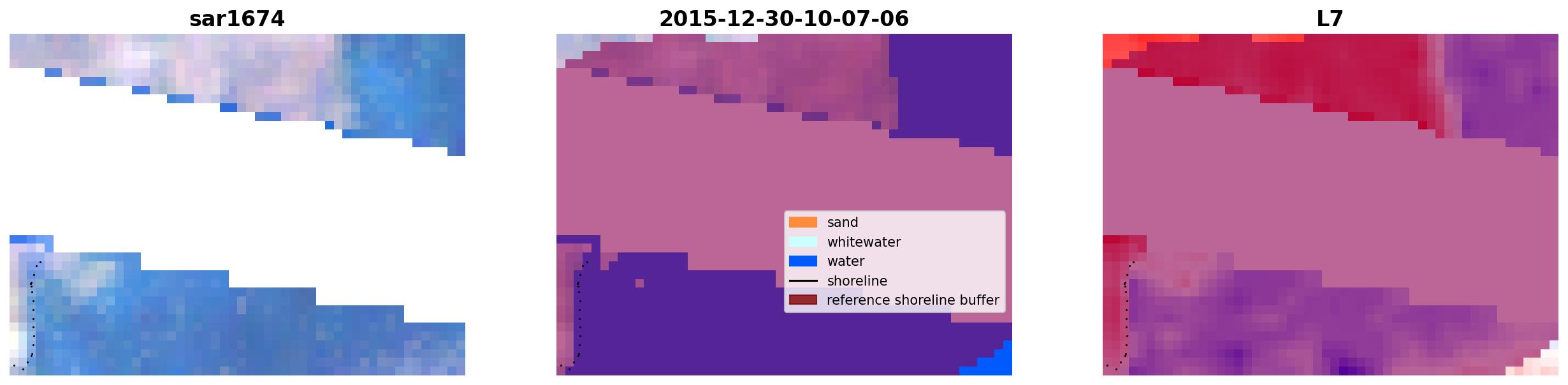 sar1674

2015-12-30-10-07-06

sand
whitewater
water
shoreline
reference shoreline buffer

L7